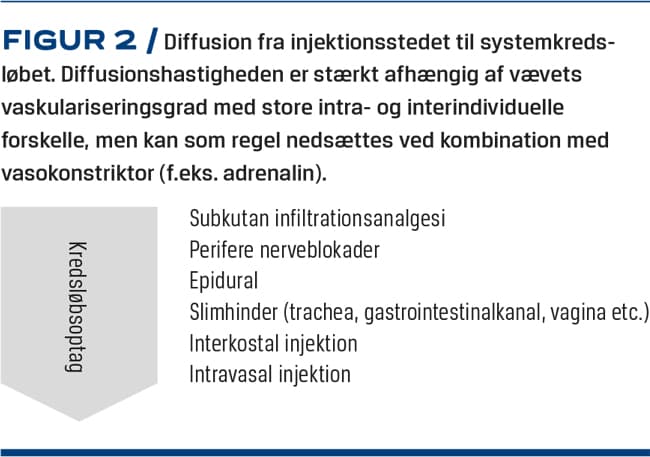 FIGUR 2 / Diffusion fra injektionsstedet til systemkredsløbet. Diffusionshastigheden er stærkt afhængig af vævets vaskulariseringsgrad med store intra- og interindividuelle forskelle, men kan som regel nedsættes ved kombination med vasokonstriktor (f.eks. adrenalin).

Kredsløbsoptag

Subkutan infiltrationsanalgesi
Perifere nerveblokader
Epidural
Slimhinder (trachea, gastrointestinalkanal, vagina etc.)
Interkostal injektion
Intravasal injektion